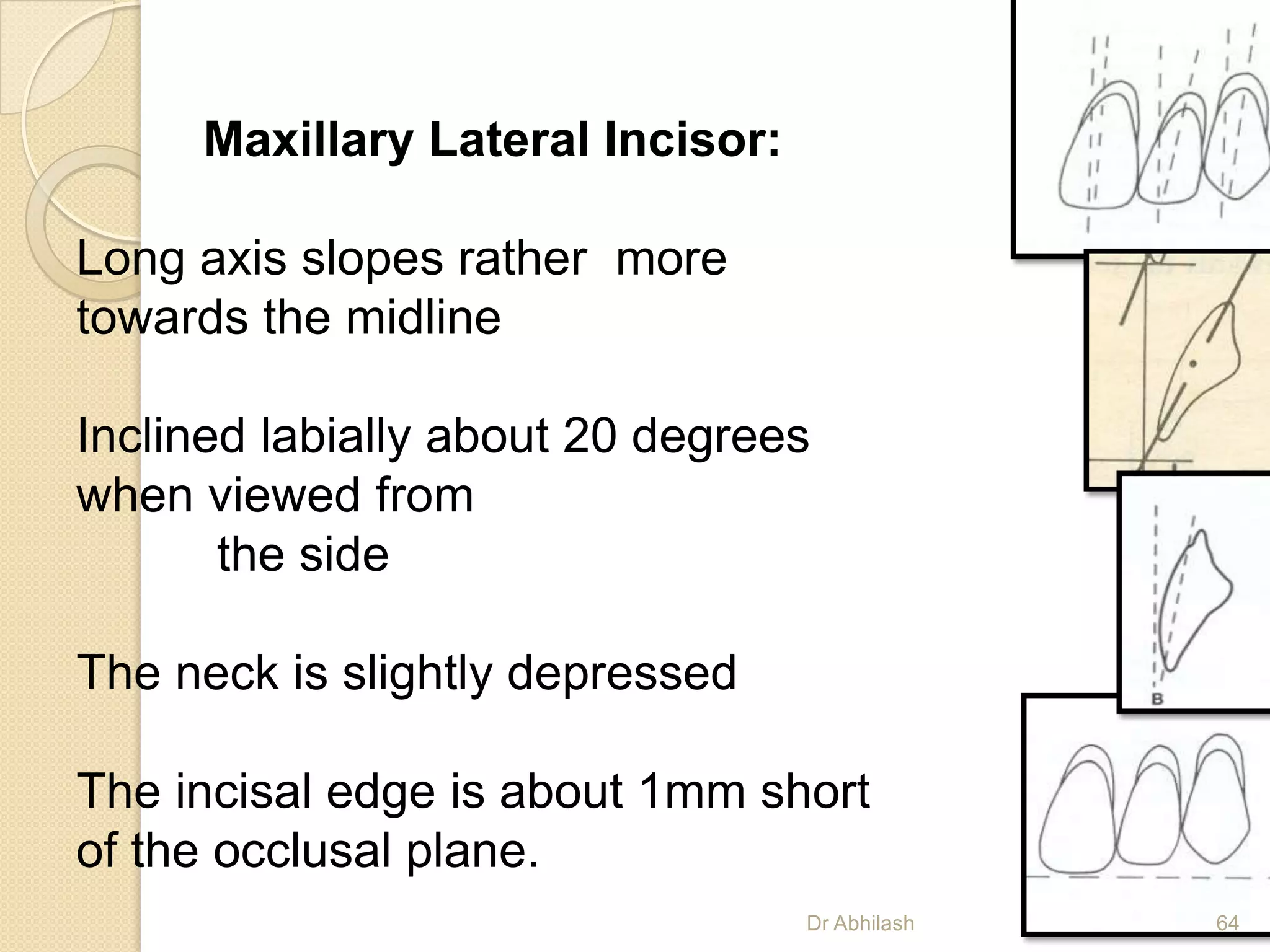 Maxillary Lateral Incisor:

Long axis slopes rather more towards the midline

Inclined labially about 20 degrees when viewed from the side

The neck is slightly depressed

The incisal edge is about 1mm short of the occlusal plane.

B

Dr Abhilash

64